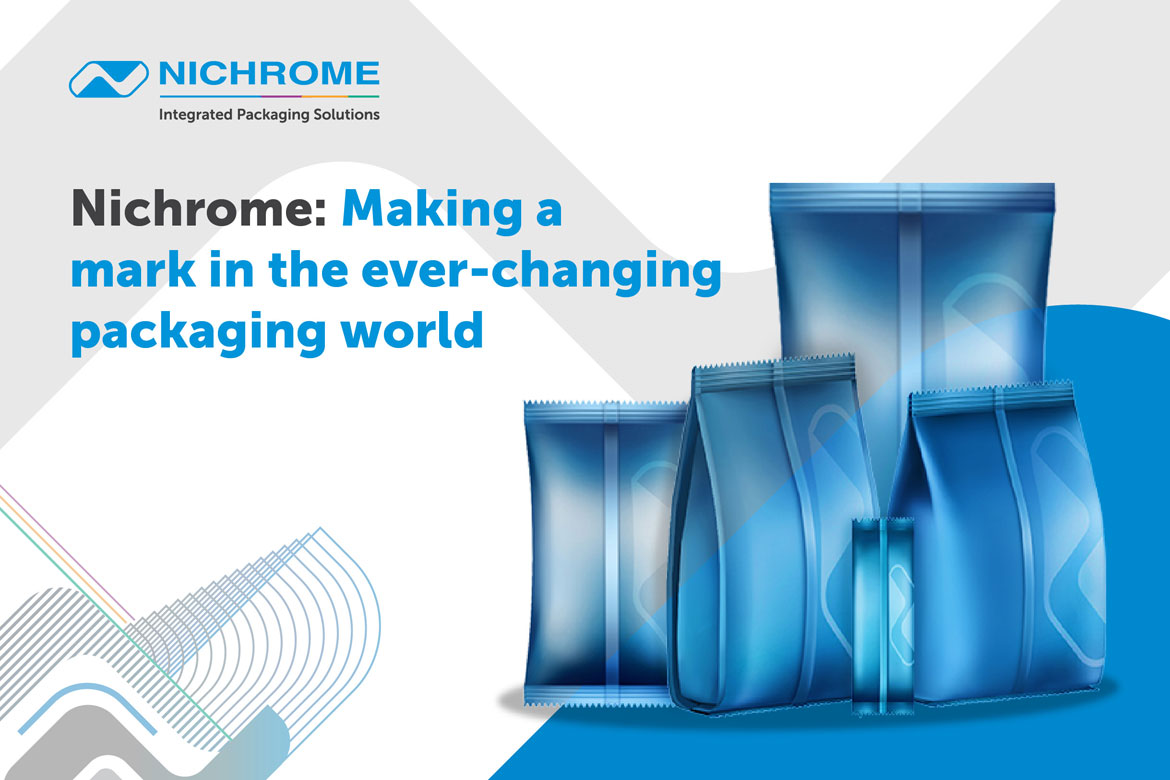 NICHROME
Integrated Packaging Solutions

Nichrome: Making a mark in the ever-changing packaging world